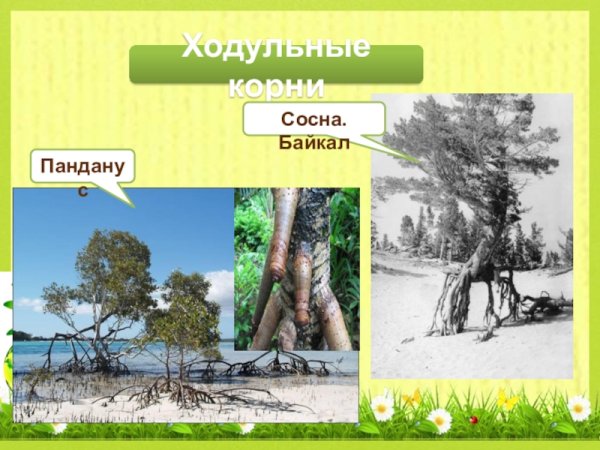 Ходульные корни

Сосна. Байкал

Панданус